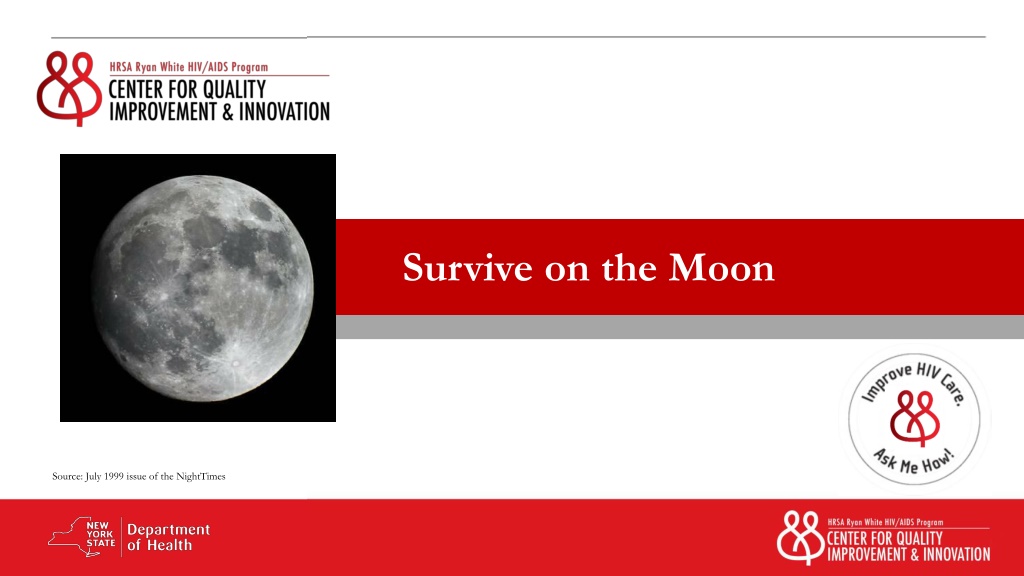 HRSA Ryan White HIV/AIDS Program
CENTER FOR QUALITY IMPROVEMENT & INNOVATION

Survive on the Moon

Improve HIV Care. Ask Me How!

Source: July 1999 issue of the NightTimes

NEW YORK STATE Department of Health

HRSA Ryan White HIV/AIDS Program
CENTER FOR QUALITY IMPROVEMENT & INNOVATION